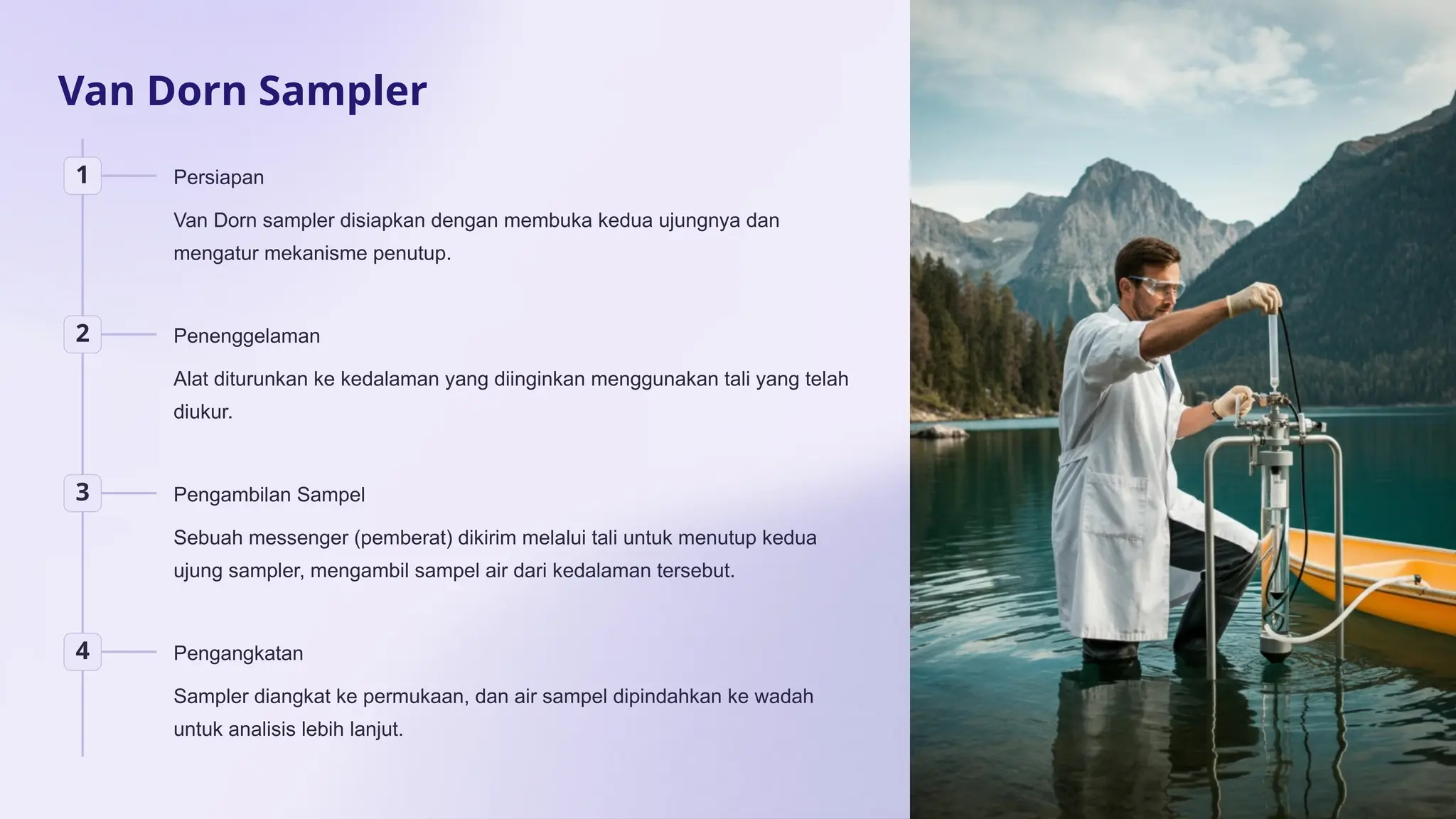 Van Dorn Sampler

1

Persiapan

Van Dorn sampler disiapkan dengan membuka kedua ujungnya dan mengatur mekanisme penutup.

2

Penenggelaman

Alat diturunkan ke kedalaman yang diinginkan menggunakan tali yang telah diukur.

3

Pengambilan Sampel

Sebuah messenger (pemberat) dikirim melalui tali untuk menutup kedua ujung sampler, mengambil sampel air dari kedalaman tersebut.

4

Pengangkatan

Sampler diangkat ke permukaan, dan air sampel dipindahkan ke wadah untuk analisis lebih lanjut.